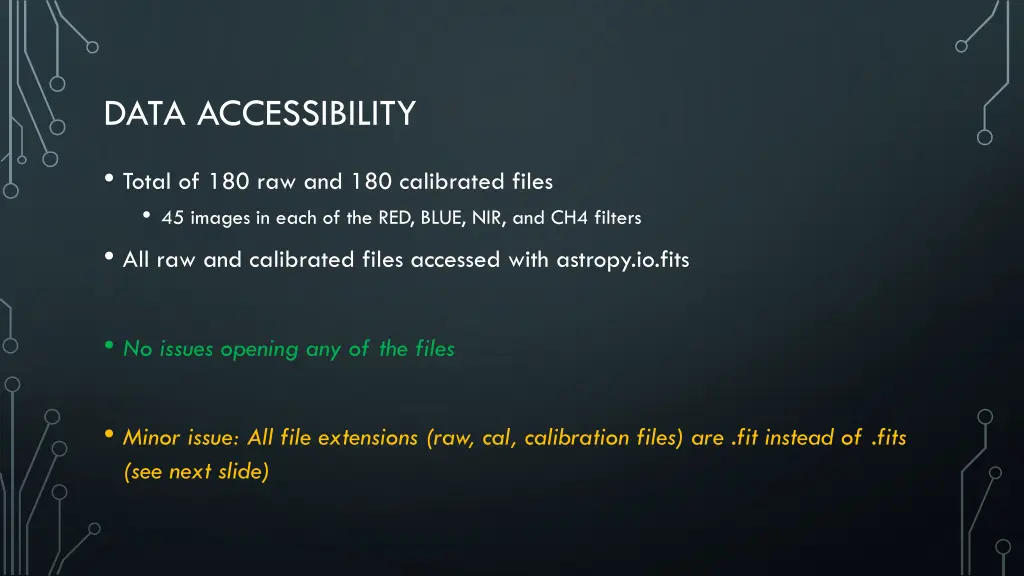 DATA ACCESSIBILITY

• Total of 180 raw and 180 calibrated files

• 45 images in each of the RED, BLUE, NIR, and CH4 filters

• All raw and calibrated files accessed with astropy.io.fits

• No issues opening any of the files

• Minor issue: All file extensions (raw, cal, calibration files) are .fit instead of .fits (see next slide)